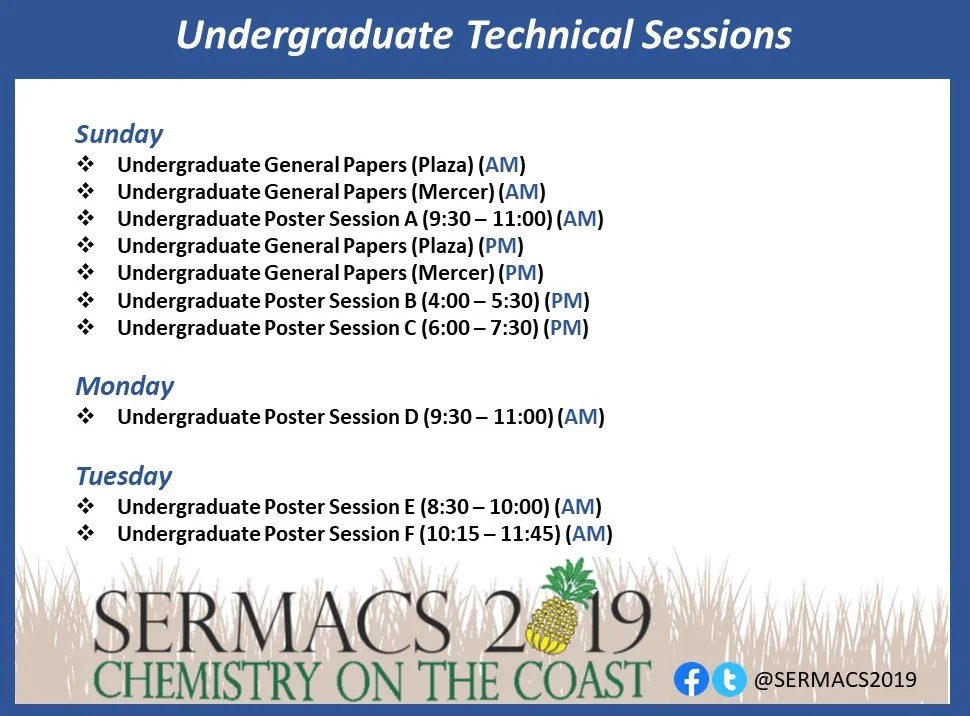 Undergraduate Technical Sessions

Sunday
❖ Undergraduate General Papers (Plaza) (AM)
❖ Undergraduate General Papers (Mercer) (AM)
❖ Undergraduate Poster Session A (9:30 – 11:00) (AM)
❖ Undergraduate General Papers (Plaza) (PM)
❖ Undergraduate General Papers (Mercer) (PM)
❖ Undergraduate Poster Session B (4:00 – 5:30) (PM)
❖ Undergraduate Poster Session C (6:00 – 7:30) (PM)

Monday
❖ Undergraduate Poster Session D (9:30 – 11:00) (AM)

Tuesday
❖ Undergraduate Poster Session E (8:30 – 10:00) (AM)
❖ Undergraduate Poster Session F (10:15 – 11:45) (AM)

SERMACS 2019
CHEMISTRY ON THE COAST

@SERMACS2019